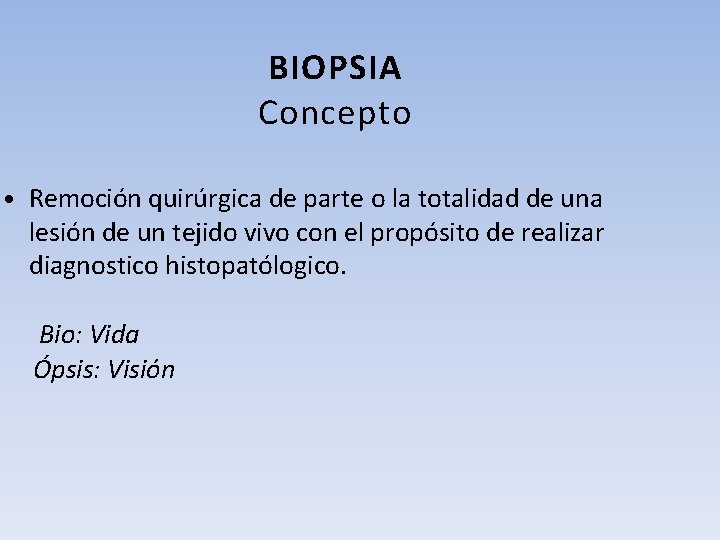 BIOPSIA
Concepto

• Remoción quirúrgica de parte o la totalidad de una lesión de un tejido vivo con el propósito de realizar diagnostico histopatólogico.

Bio: Vida
Ópsis: Visión